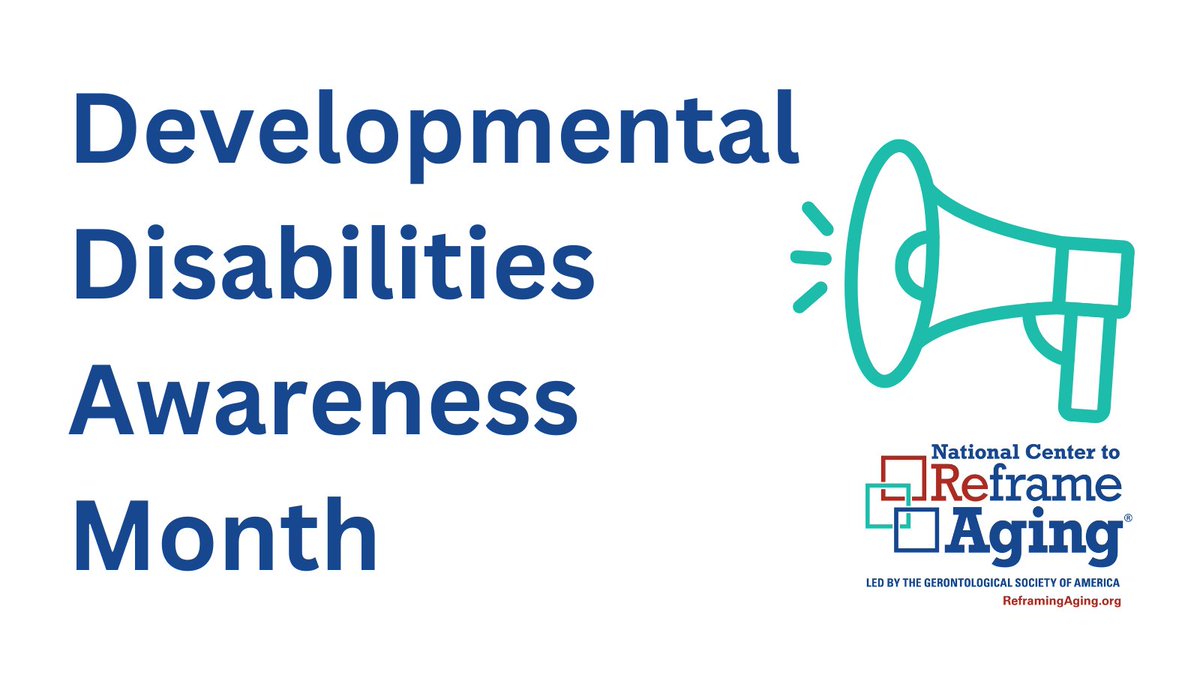 Developmental Disabilities Awareness Month

National Center to Reframe Aging®

LED BY THE GERONTOLOGICAL SOCIETY OF AMERICA
ReframingAging.org